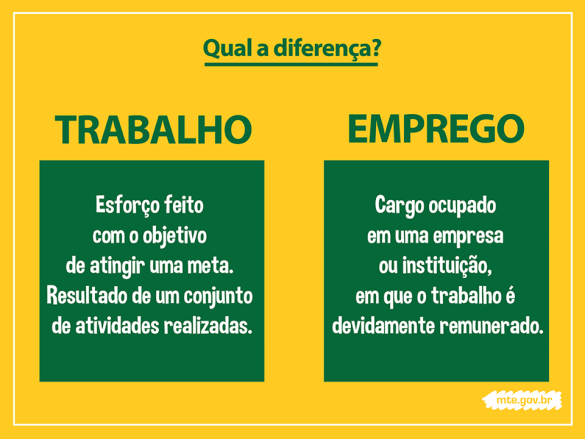 Qual a diferença?

TRABALHO

Esforço feito com o objetivo de atingir uma meta. Resultado de um conjunto de atividades realizadas.

EMPREGO

Cargo ocupado em uma empresa ou instituição, em que o trabalho é devidamente remunerado.

mte.gov.br